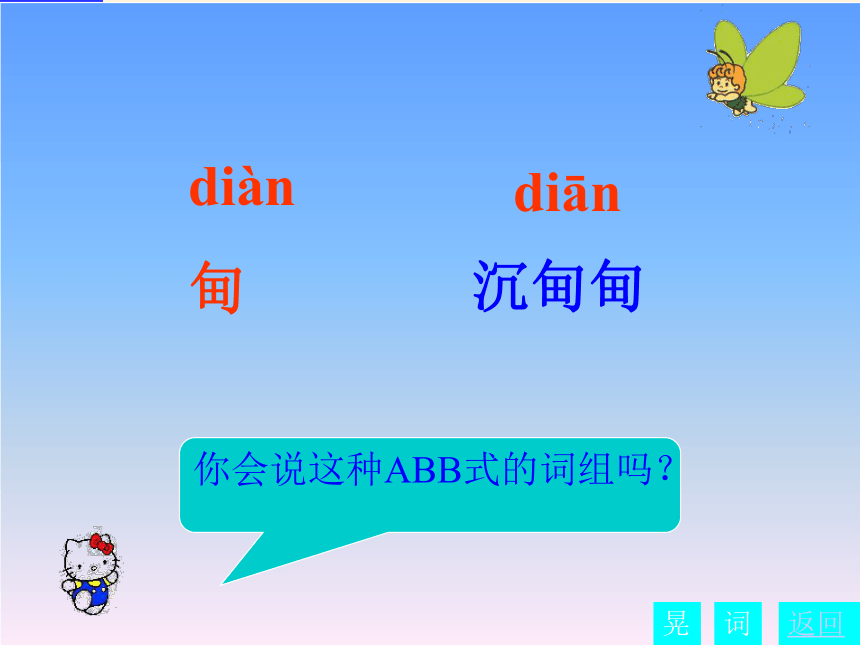 diàn

甸

diān

沉甸甸

你会说这种ABB式的词组吗？

晃 词 返回